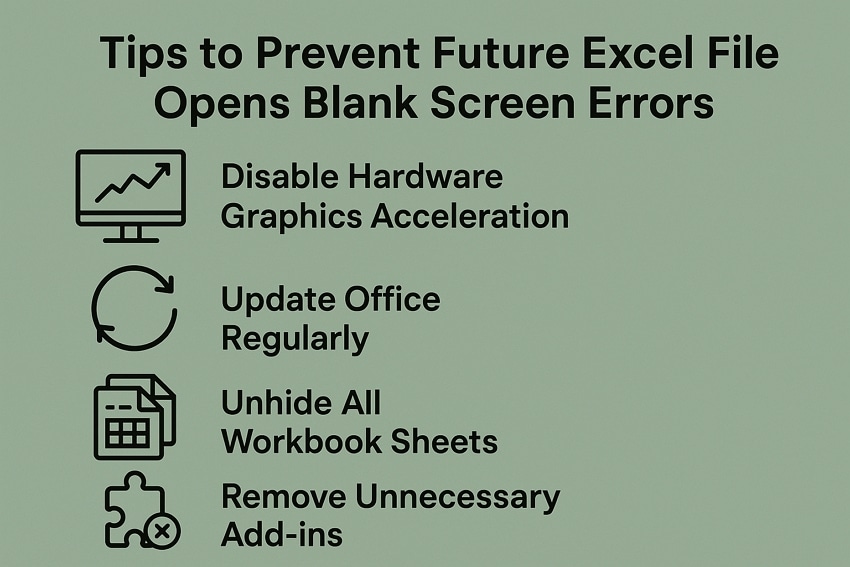 Tips to Prevent Future Excel File Opens Blank Screen Errors

Disable Hardware Graphics Acceleration

Update Office Regularly

Unhide All Workbook Sheets

Remove Unnecessary Add-ins